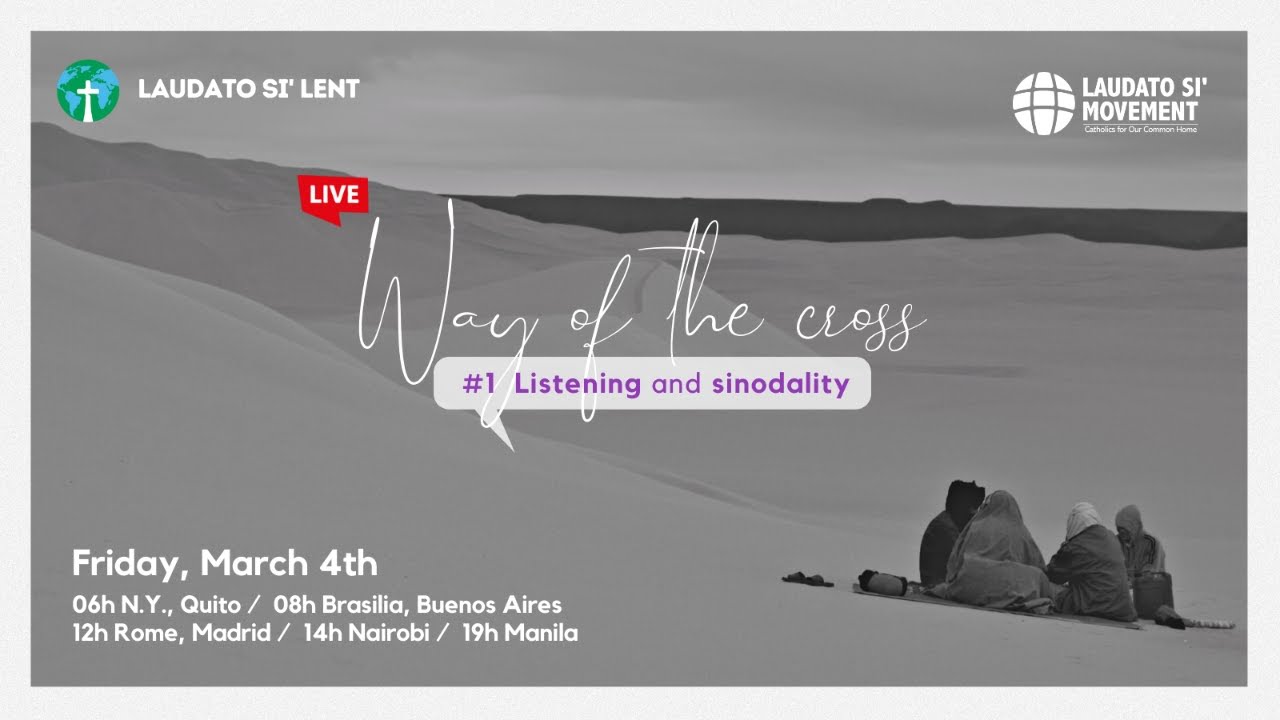 LAUDATO SI' LENT

LAUDATO SI' MOVEMENT
Catholics for Our Common Home

LIVE

Way of the cross

#1 Listening and sinodality

Friday, March 4th

06h N.Y., Quito / 08h Brasilia, Buenos Aires
12h Rome, Madrid / 14h Nairobi / 19h Manila